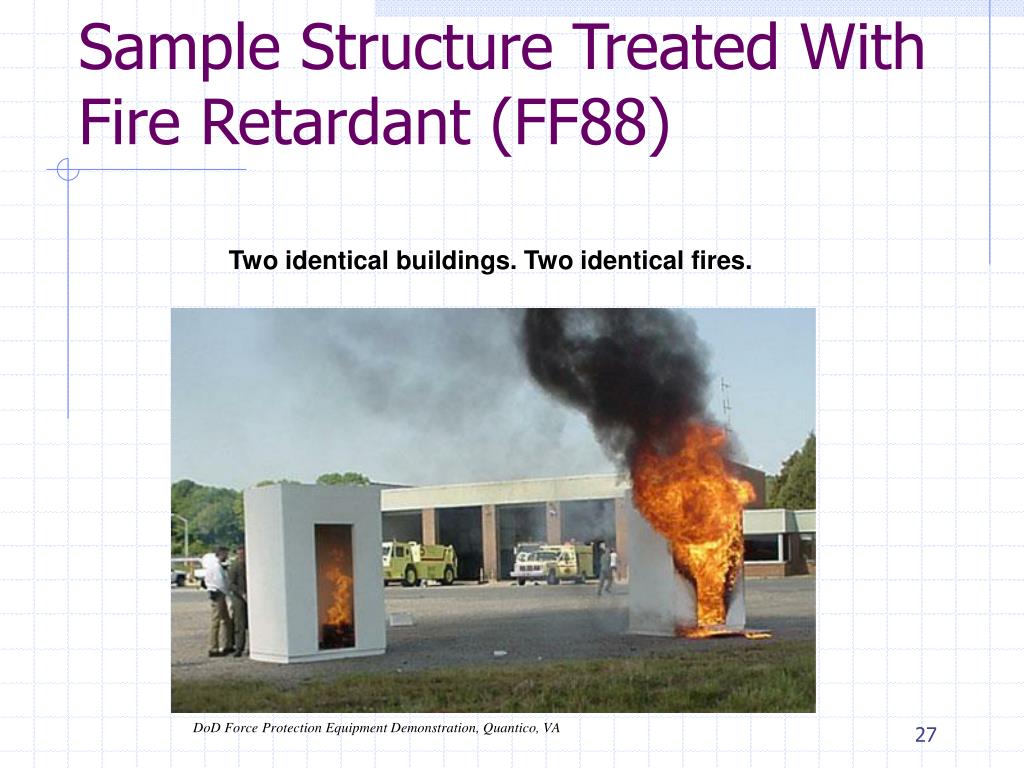 Sample Structure Treated With Fire Retardant (FF88)

Two identical buildings. Two identical fires.

DoD Force Protection Equipment Demonstration, Quantico, VA

27